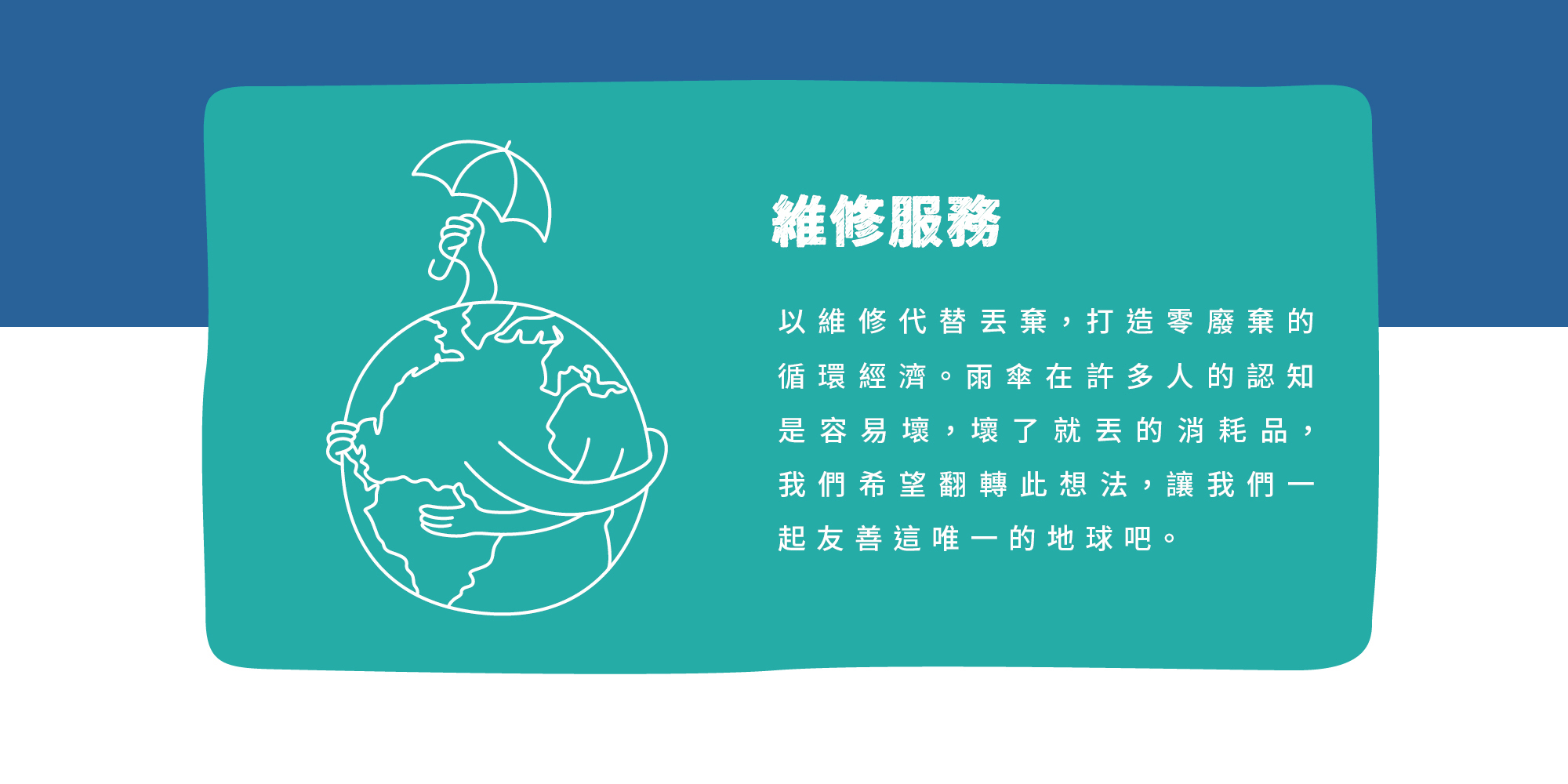 維修服務

以維修代替丟棄，打造零廢棄的循環經濟。雨傘在許多人的認知是容易壞，壞了就丟的消耗品，我們希望翻轉此想法，讓我們一起友善這唯一的地球吧。